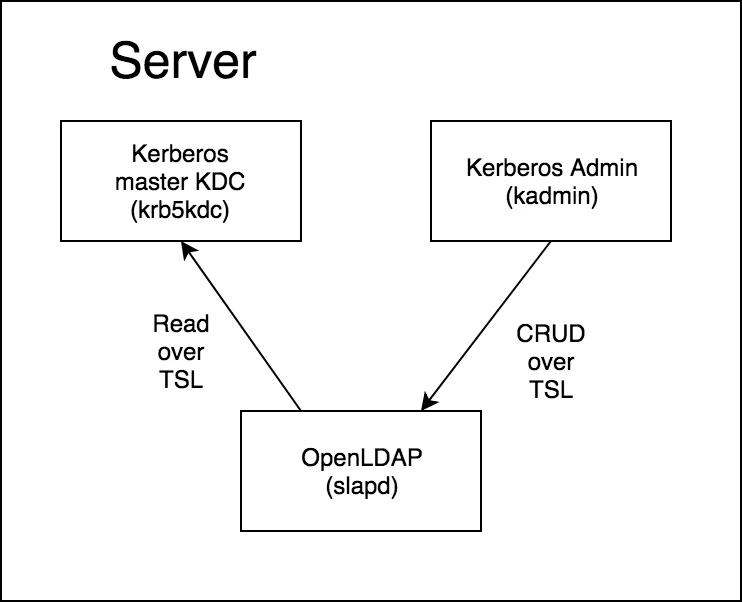 Server

Kerberos master KDC (krb5kdc)

Kerberos Admin (kadmin)

Read over TSL

CRUD over TSL

OpenLDAP (slapd)